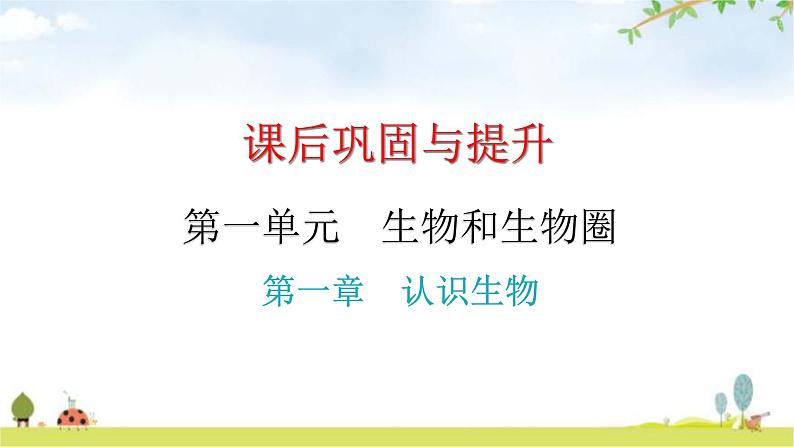 课后巩固与提升

第一单元　生物和生物圈

第一章　认识生物